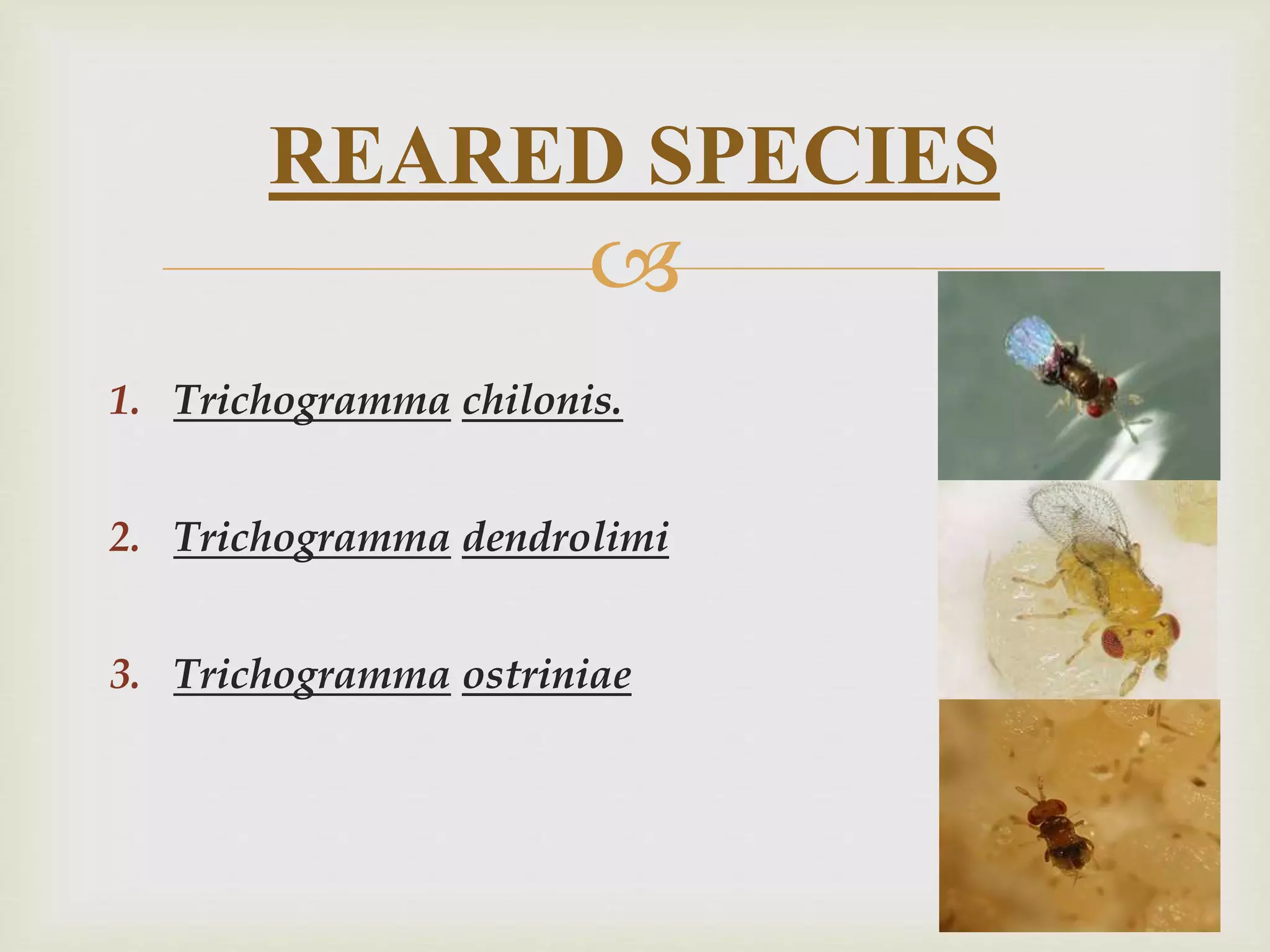 REARED SPECIES

1. Trichogramma chilonis.

2. Trichogramma dendrolimi

3. Trichogramma ostriniae